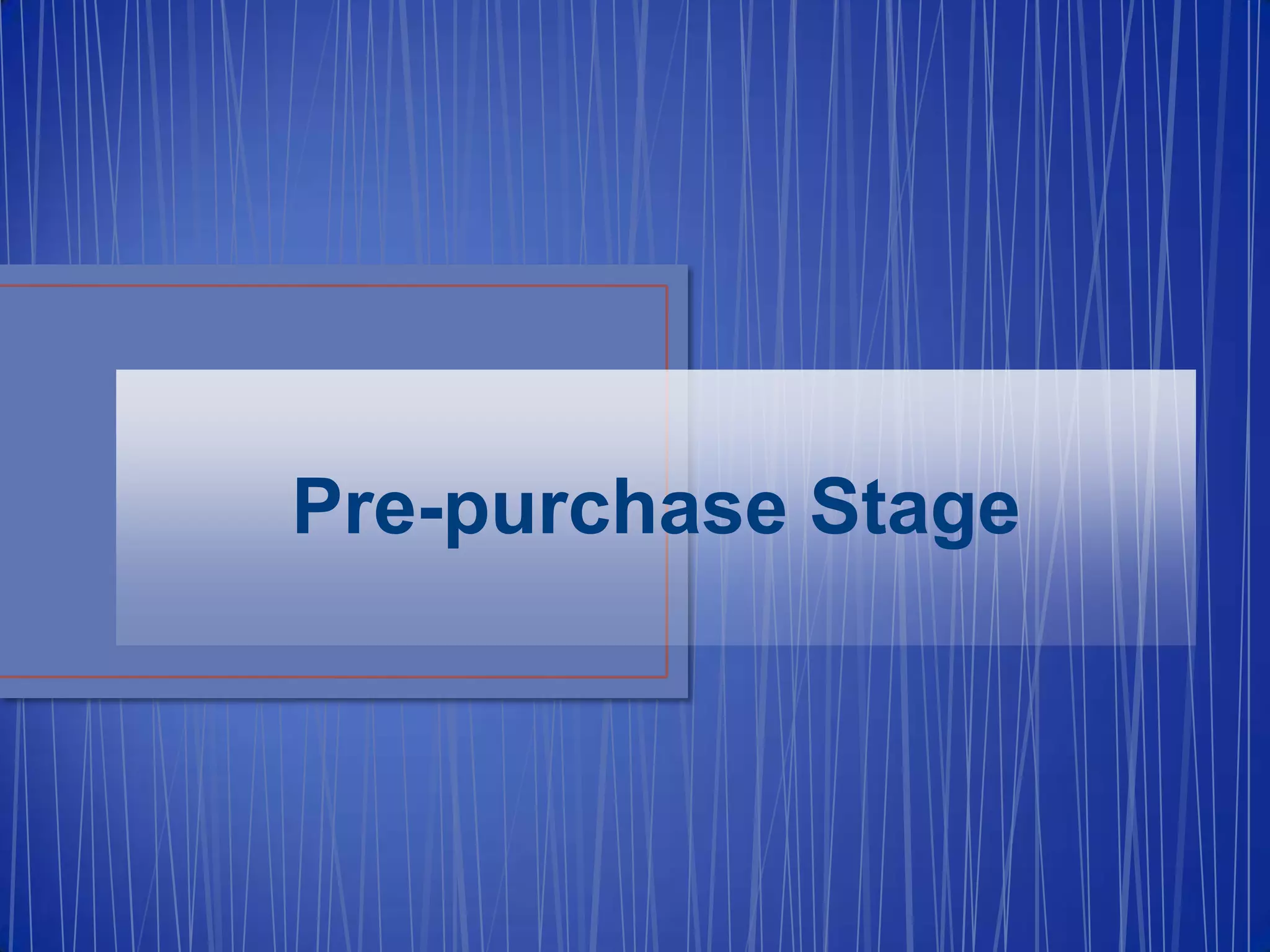 Pre-purchase Stage